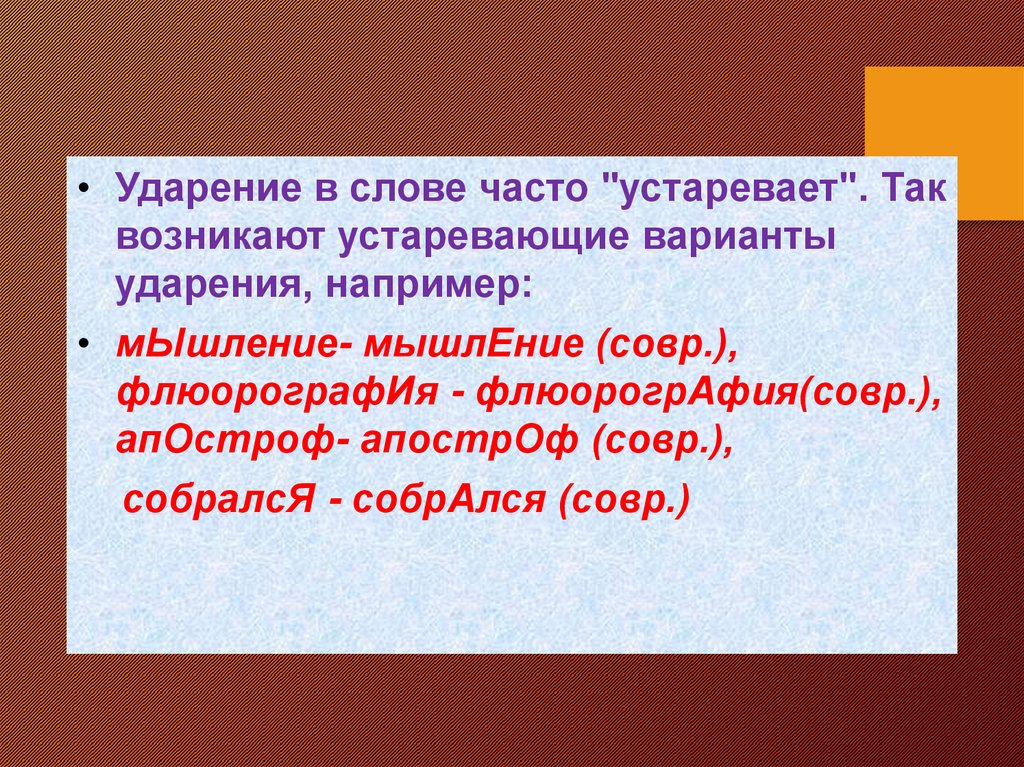 • Ударение в слове часто "устаревает". Так возникают устаревающие варианты ударения, например:

• мЫшление- мышлЕние (совр.), флюорографИя - флюорогрАфия(совр.), апОстроф- апострОф (совр.),

собралсЯ - собрАлся (совр.)